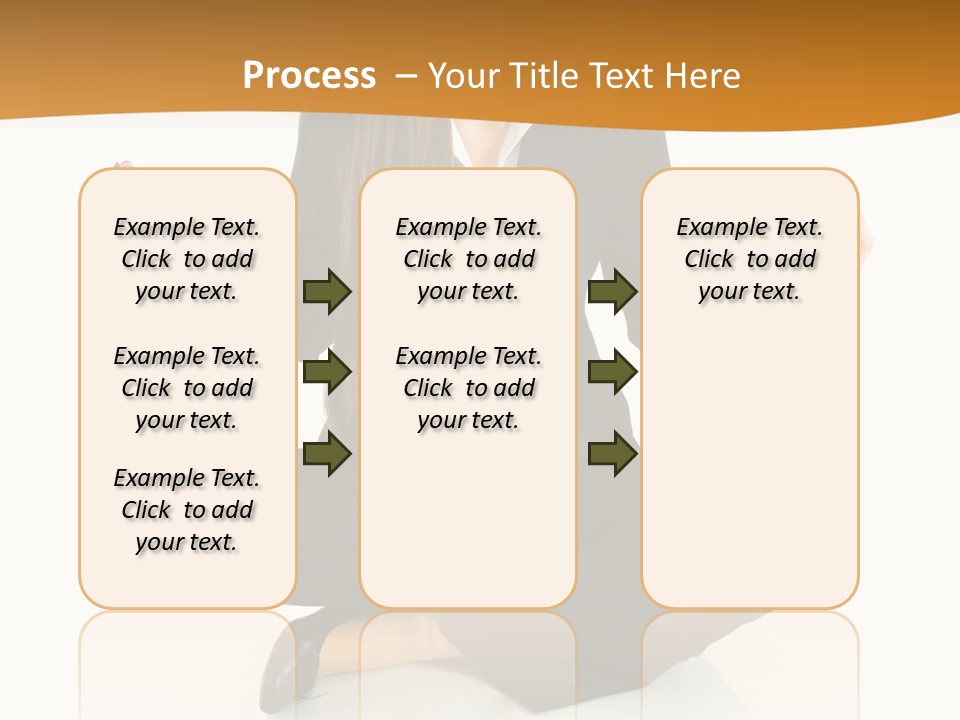 Process – Your Title Text Here

Example Text. Click to add your text.

Example Text. Click to add your text.

Example Text. Click to add your text.

Example Text. Click to add your text.

Example Text. Click to add your text.

Example Text. Click to add your text.